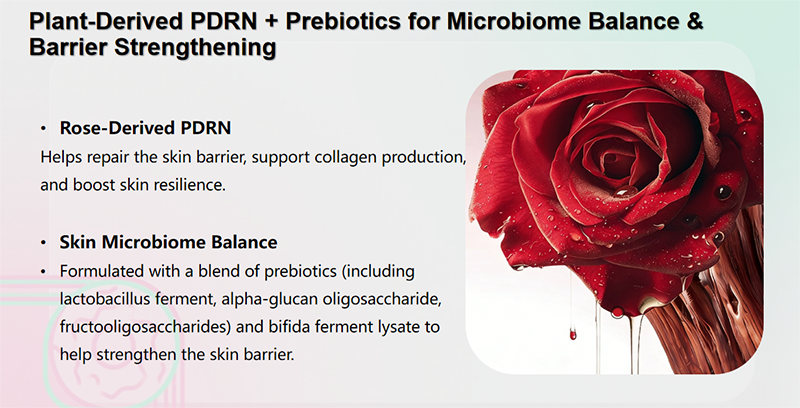 Plant-Derived PDRN + Prebiotics for Microbiome Balance & Barrier Strengthening

• Rose-Derived PDRN

Helps repair the skin barrier, support collagen production, and boost skin resilience.

• Skin Microbiome Balance

• Formulated with a blend of prebiotics (including lactobacillus ferment, alpha-glucan oligosaccharide, fructooligosaccharides) and bifida ferment lysate to help strengthen the skin barrier.